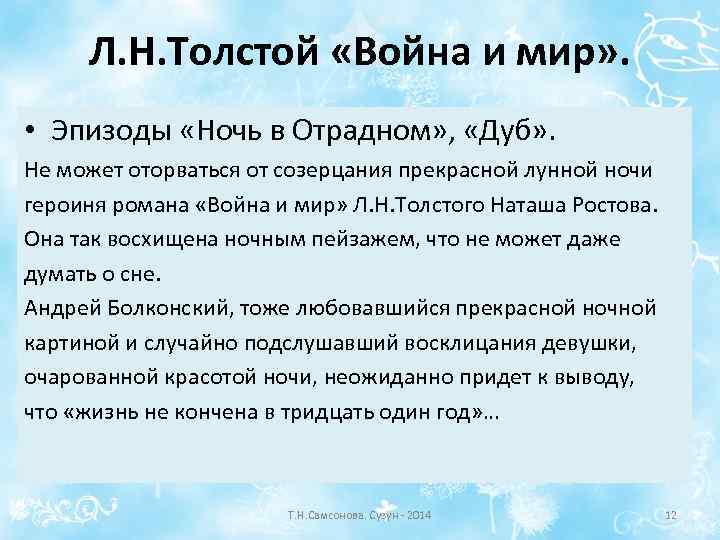 Л.Н.Толстой «Война и мир».

• Эпизоды «Ночь в Отрадном», «Дуб».

Не может оторваться от созерцания прекрасной лунной ночи героиня романа «Война и мир» Л.Н.Толстого Наташа Ростова. Она так восхищена ночным пейзажем, что не может даже думать о сне.

Андрей Болконский, тоже любовавшийся прекрасной ночной картиной и случайно подслушавший восклицания девушки, очарованной красотой ночи, неожиданно придет к выводу, что «жизнь не кончена в тридцать один год»...

Т.Н.Самсонова. Сузун - 2014

12